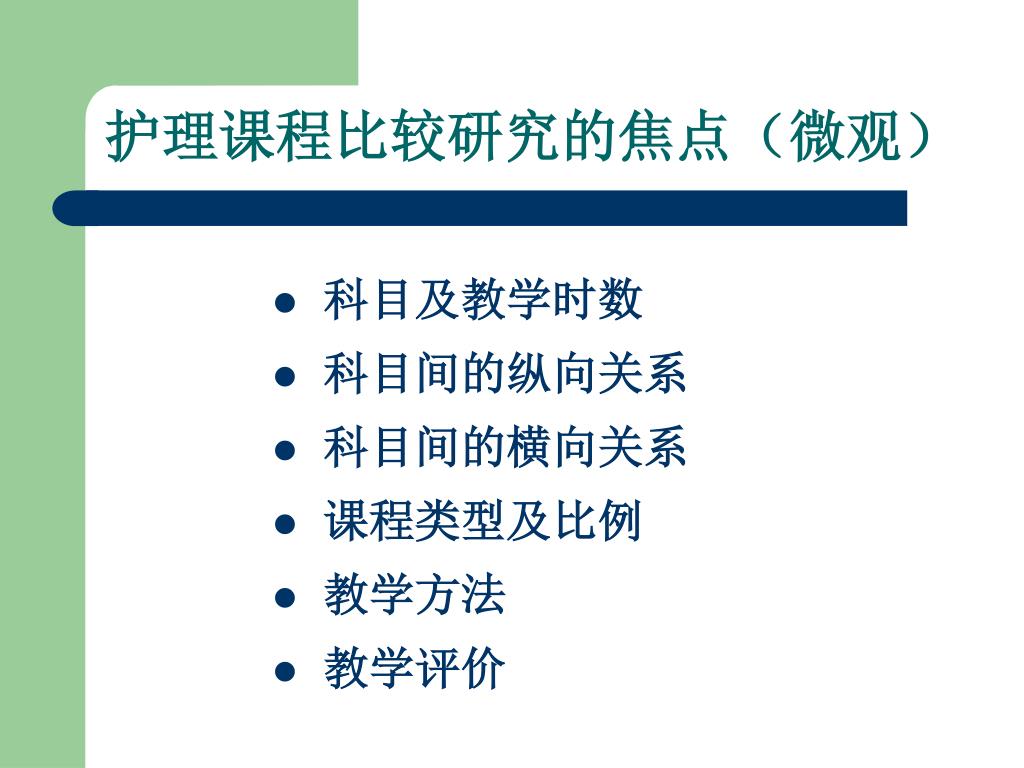 护理课程比较研究的焦点（微观）

- 科目及教学时数
- 科目间的纵向关系
- 科目间的横向关系
- 课程类型及比例
- 教学方法
- 教学评价